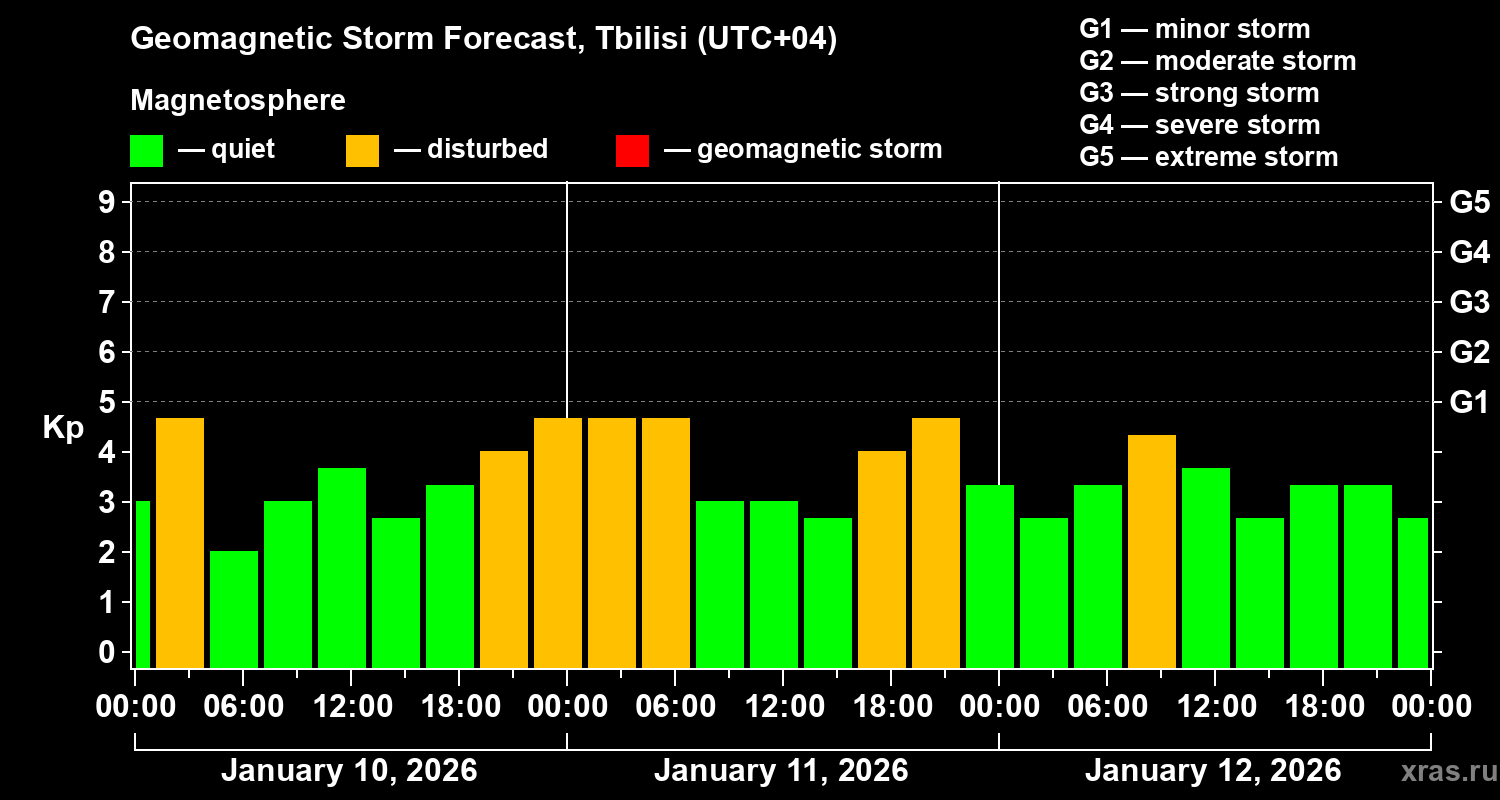 Geomagnetic Storm Forecast, Tbilisi (UTC+04)

Magnetosphere

— quiet — disturbed — geomagnetic storm

G1 — minor storm
G2 — moderate storm
G3 — strong storm
G4 — severe storm
G5 — extreme storm

Kp

9
8
7
6
5
4
3
2
1
0

G5
G4
G3
G2
G1

00:00 06:00 12:00 18:00 00:00 06:00 12:00 18:00 00:00 06:00 12:00 18:00 00:00

January 10, 2026
January 11, 2026
January 12, 2026

xras.ru